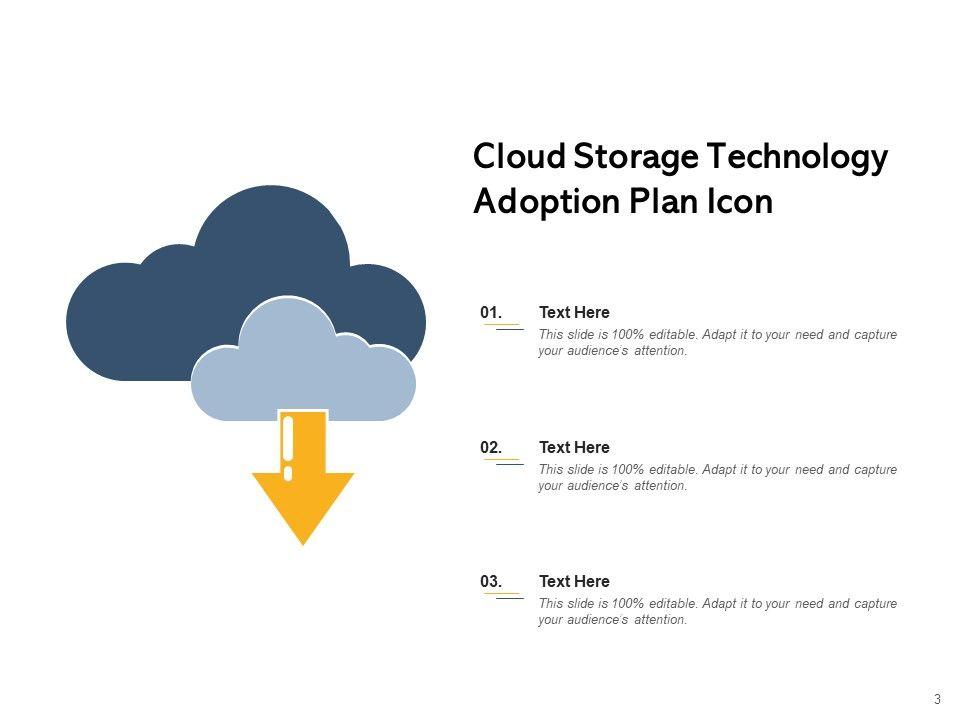 Cloud Storage Technology Adoption Plan Icon

01.

Text Here

This slide is 100% editable. Adapt it to your need and capture your audience's attention.

02.

Text Here

This slide is 100% editable. Adapt it to your need and capture your audience's attention.

03.

Text Here

This slide is 100% editable. Adapt it to your need and capture your audience's attention.

3